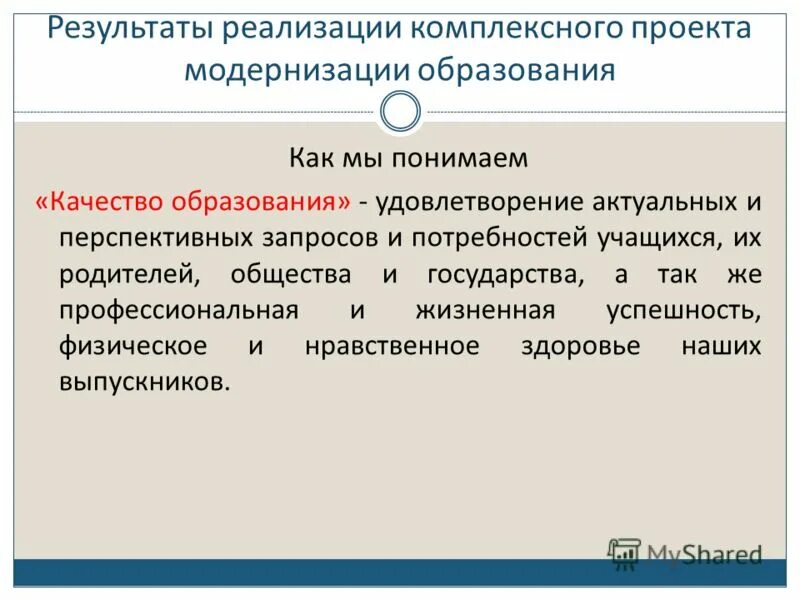 Результаты реализации комплексного проекта модернизации образования

Как мы понимаем

«Качество образования» - удовлетворение актуальных и перспективных запросов и потребностей учащихся, их родителей, общества и государства, а так же профессиональная и жизненная успешность, физическое и нравственное здоровье наших выпускников.

MyShared